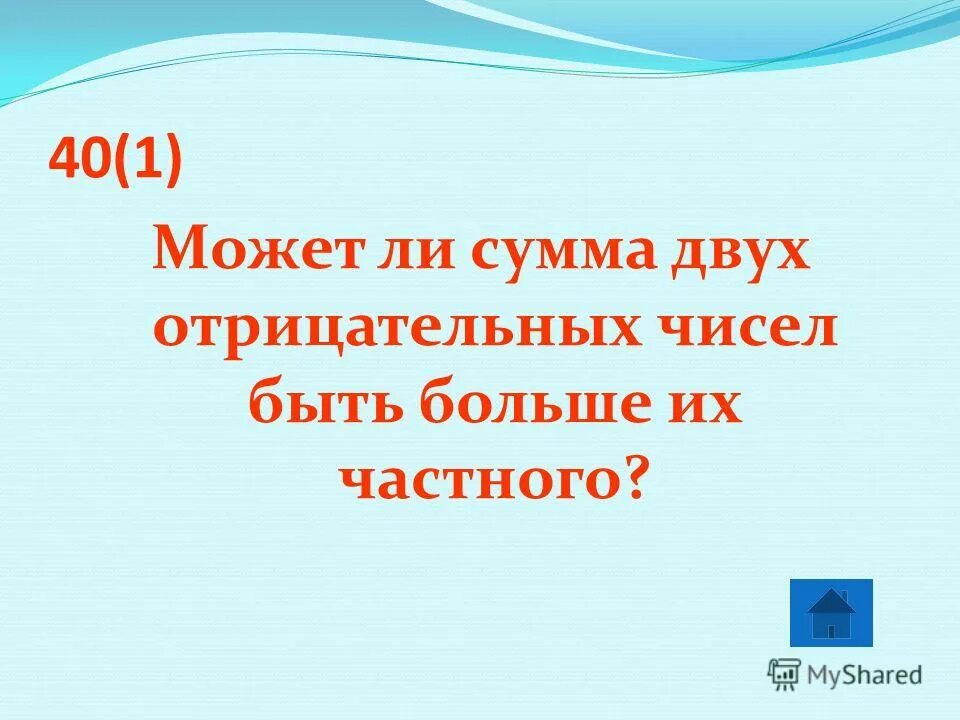 40(1)

Может ли сумма двух отрицательных чисел быть больше их частного?

MyShared